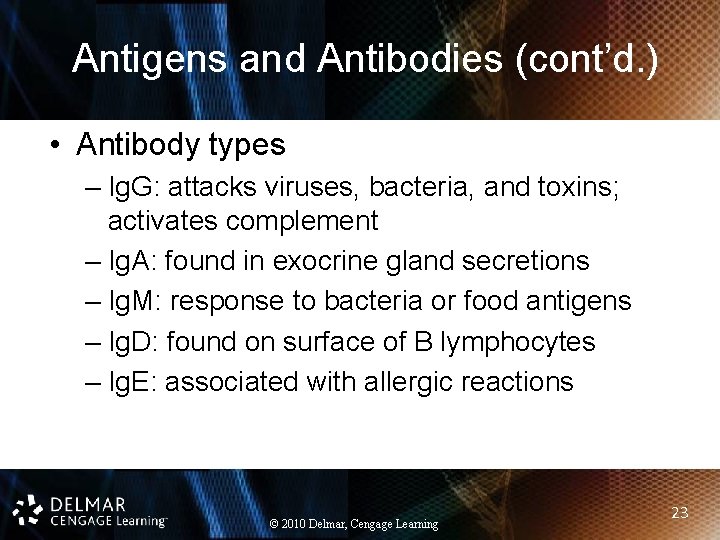 Antigens and Antibodies (cont'd.)

• Antibody types
– IgG: attacks viruses, bacteria, and toxins; activates complement
– IgA: found in exocrine gland secretions
– IgM: response to bacteria or food antigens
– IgD: found on surface of B lymphocytes
– IgE: associated with allergic reactions

DELMAR CENGAGE Learning™

© 2010 Delmar, Cengage Learning

23